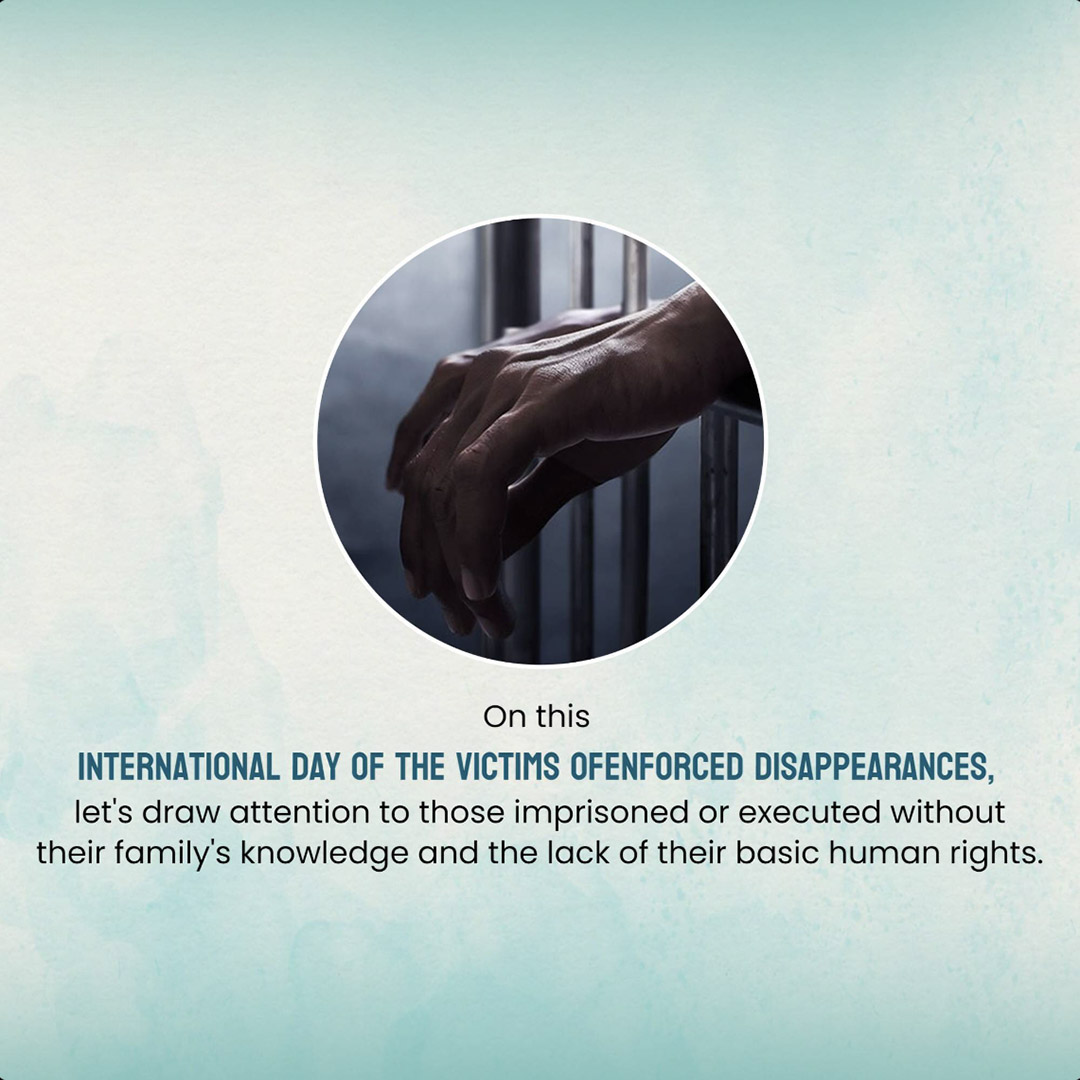 On this
INTERNATIONAL DAY OF THE VICTIMS OFENFORCED DISAPPEARANCES,
let's draw attention to those imprisoned or executed without their family's knowledge and the lack of their basic human rights.